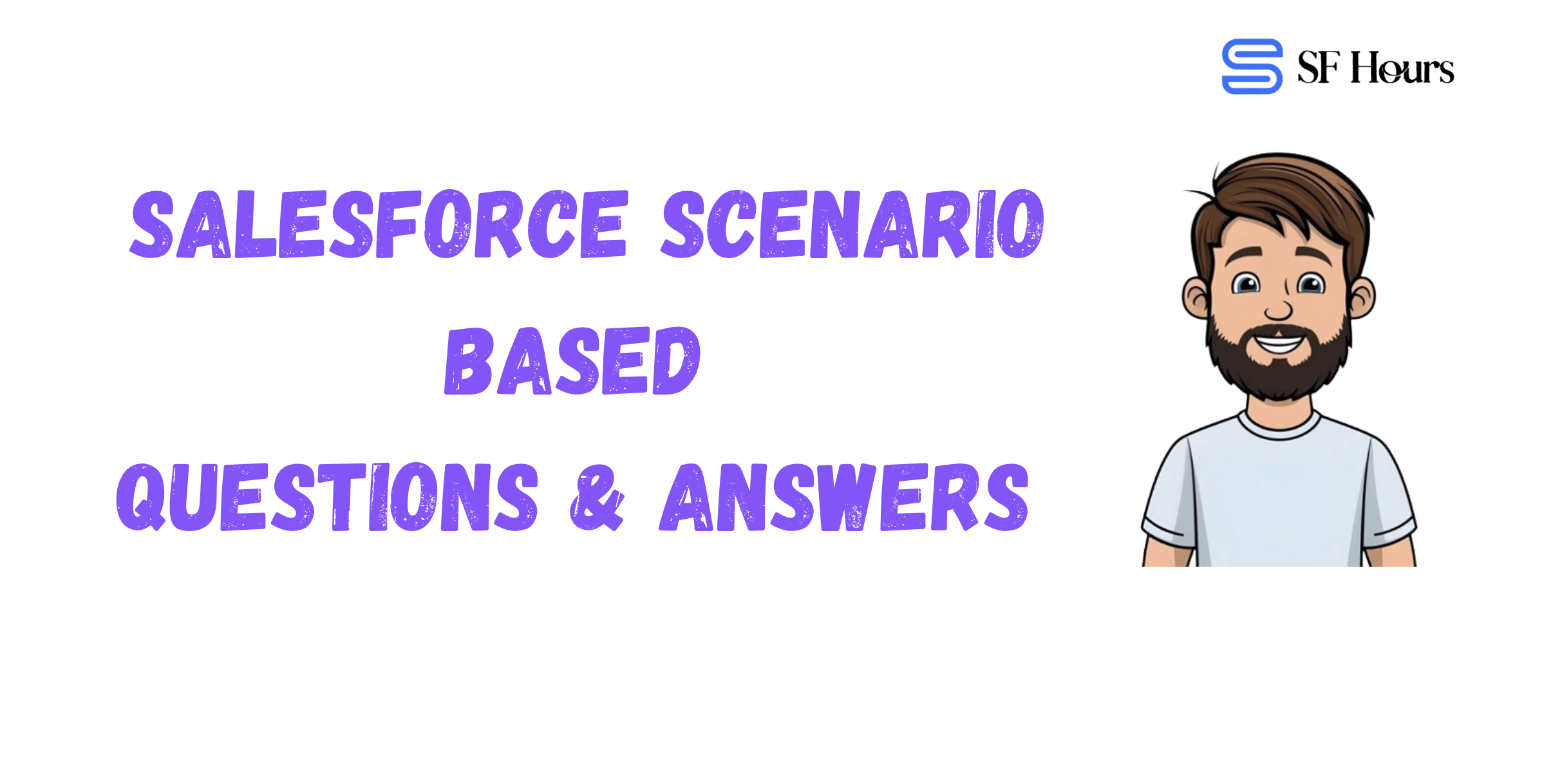 SF Hours

SALESFORCE SCENARIO
BASED
QUESTIONS & ANSWERS